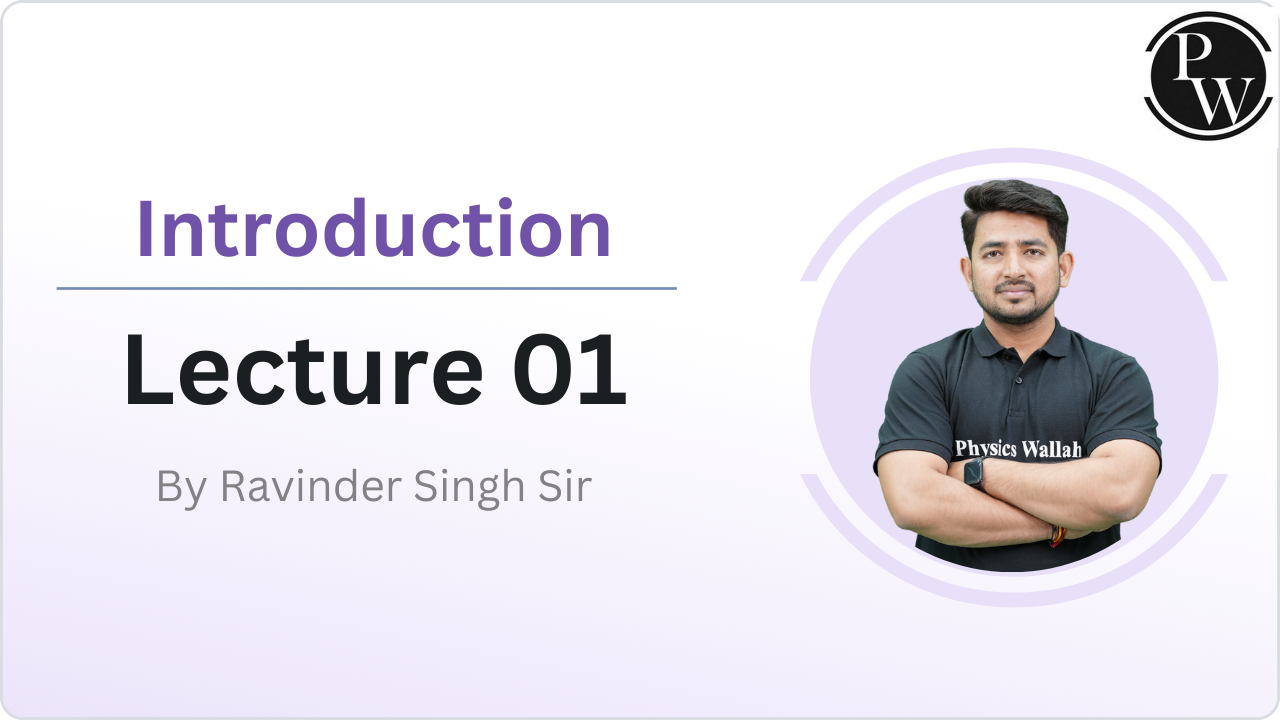 PW

Introduction

Lecture 01

By Ravinder Singh Sir

Physics Wallah